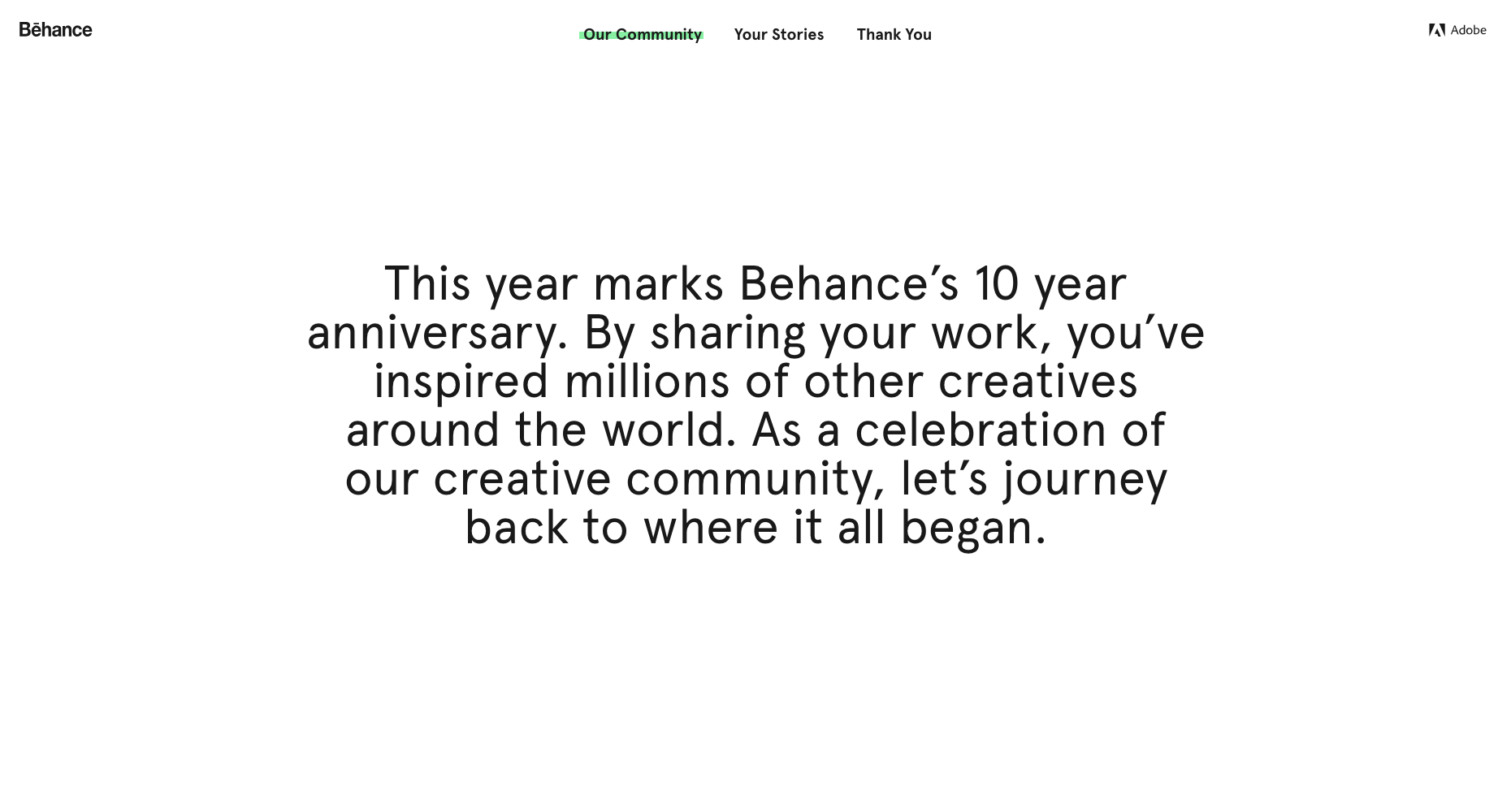 Bēhance

Our Community Your Stories Thank You

Adobe

This year marks Behance's 10 year anniversary. By sharing your work, you've inspired millions of other creatives around the world. As a celebration of our creative community, let's journey back to where it all began.